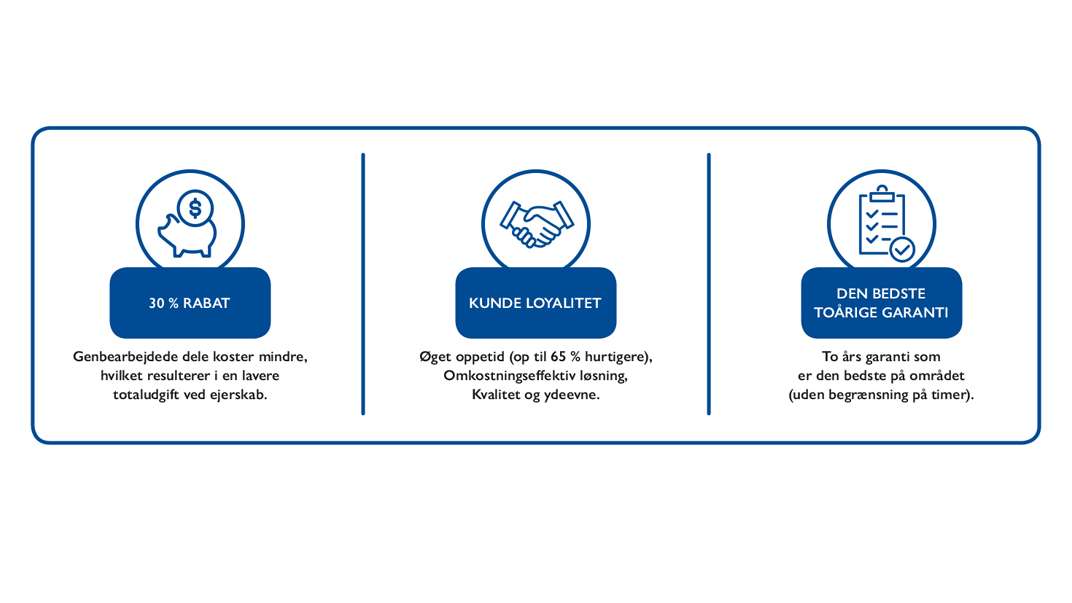 30 % RABAT

Genbearbejdede dele koster mindre, hvilket resulterer i en lavere totaludgift ved ejerskab.

KUNDE LOYALITET

Øget oppetid (op til 65 % hurtigere), Omkostningseffektiv løsning, Kvalitet og ydeevne.

DEN BEDSTE TOÅRIGE GARANTI

To års garanti som er den bedste på området (uden begrænsning på timer).